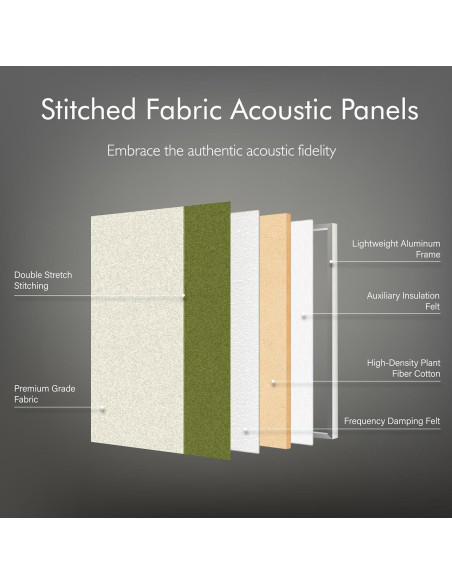 Stitched Fabric Acoustic Panels

Embrace the authentic acoustic fidelity

Double Stretch Stitching

Premium Grade Fabric

Lightweight Aluminum Frame

Auxiliary Insulation Felt

High-Density Plant Fiber Cotton

Frequency Damping Felt